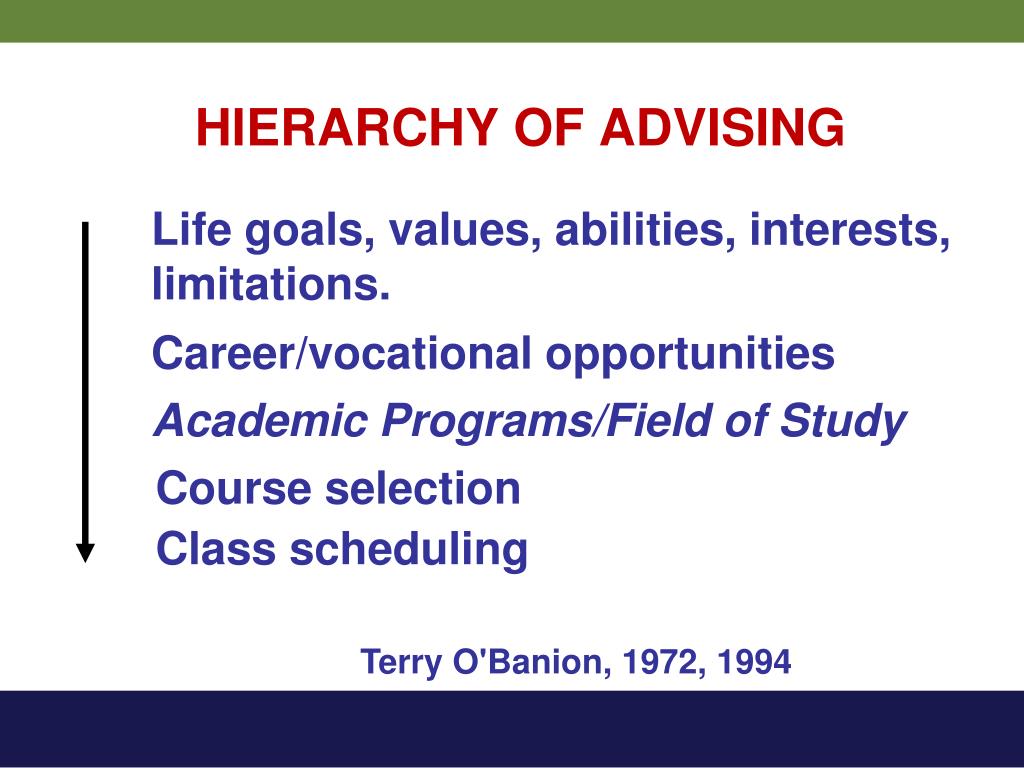 HIERARCHY OF ADVISING

Life goals, values, abilities, interests, limitations.

Career/vocational opportunities

Academic Programs/Field of Study

Course selection

Class scheduling

Terry O'Banion, 1972, 1994